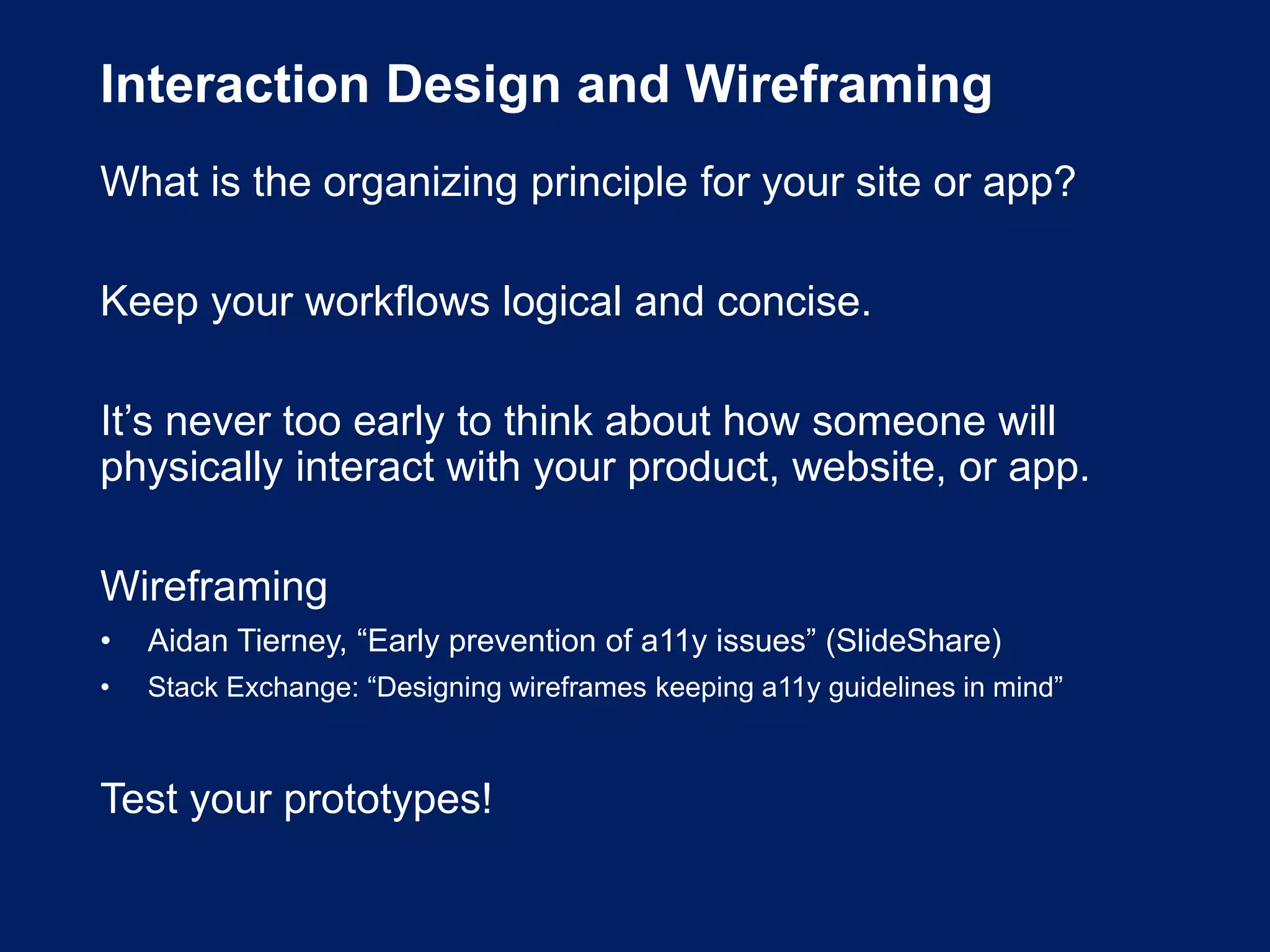 Interaction Design and Wireframing

What is the organizing principle for your site or app?

Keep your workflows logical and concise.

It’s never too early to think about how someone will physically interact with your product, website, or app.

Wireframing

• Aidan Tierney, “Early prevention of a11y issues” (SlideShare)
• Stack Exchange: “Designing wireframes keeping a11y guidelines in mind”

Test your prototypes!